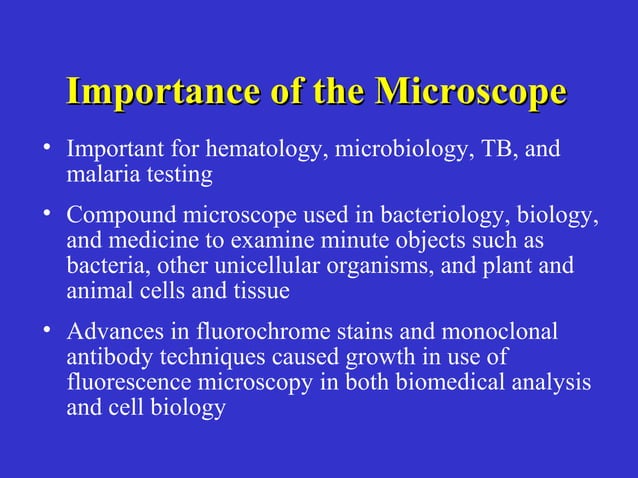 Importance of the Microscope

• Important for hematology, microbiology, TB, and malaria testing

• Compound microscope used in bacteriology, biology, and medicine to examine minute objects such as bacteria, other unicellular organisms, and plant and animal cells and tissue

• Advances in fluorochrome stains and monoclonal antibody techniques caused growth in use of fluorescence microscopy in both biomedical analysis and cell biology